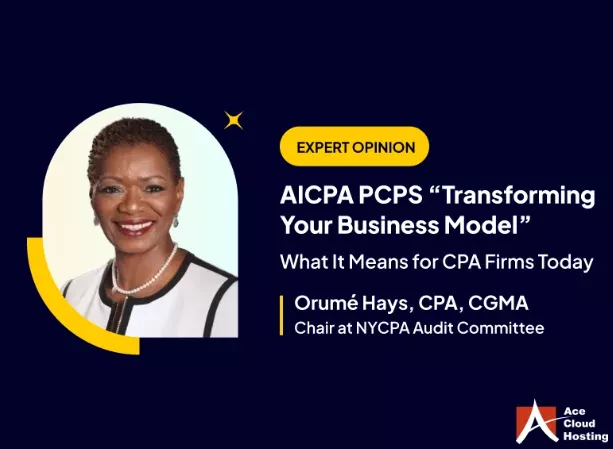 EXPERT OPINION

AICPA PCPS “Transforming Your Business Model”

What It Means for CPA Firms Today

Orumé Hays, CPA, CGMA
Chair at NYCPA Audit Committee

Ace Cloud Hosting